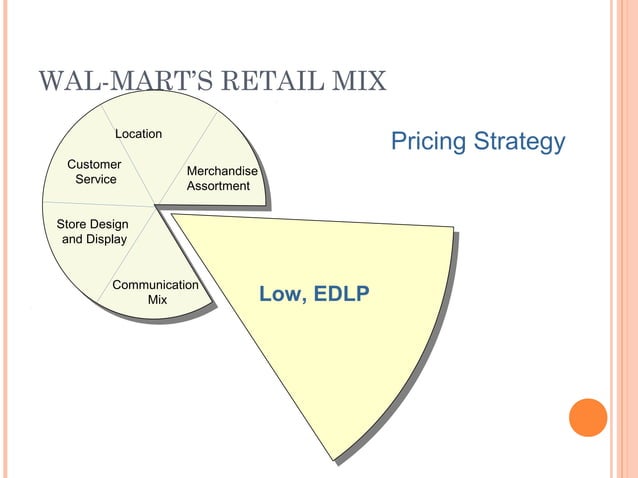 WAL-MART'S RETAIL MIX

Location

Customer Service

Merchandise Assortment

Store Design and Display

Communication Mix

Pricing Strategy

Low, EDLP